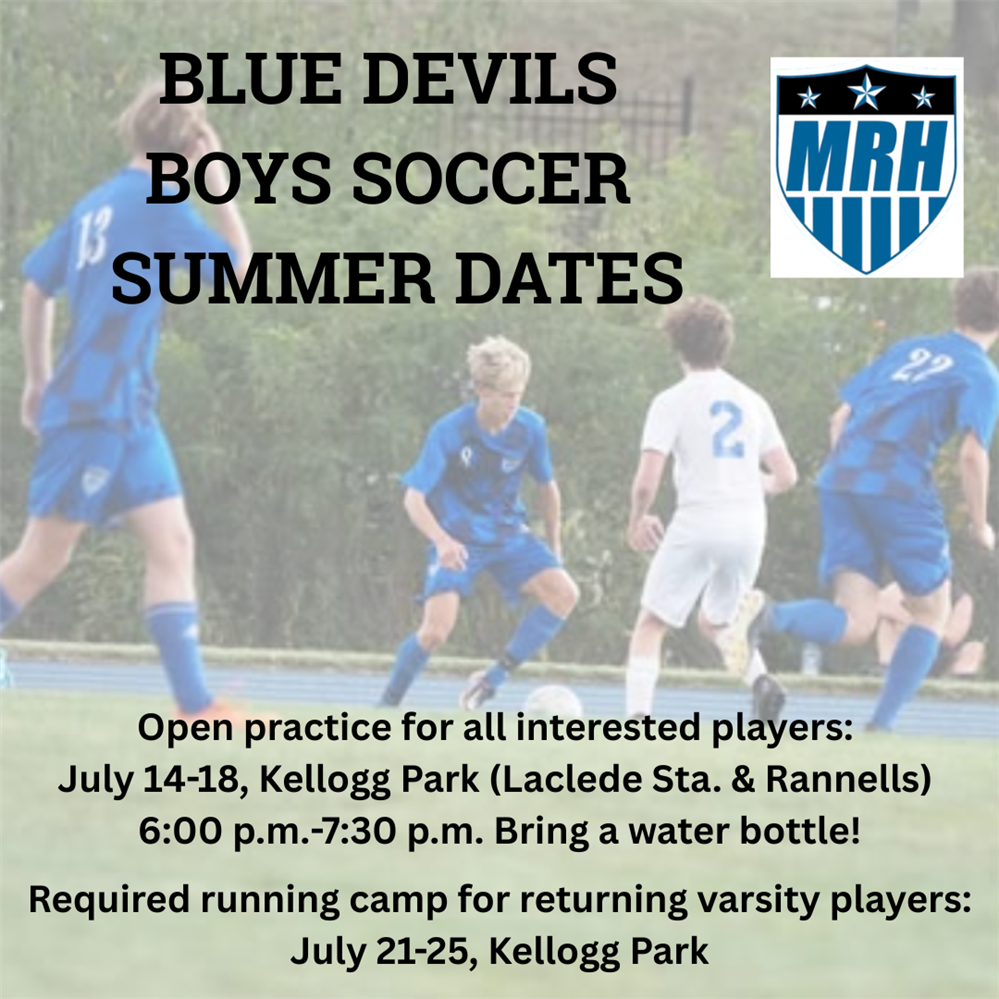 BLUE DEVILS
BOYS SOCCER
SUMMER DATES

MRH

13

2

22

Open practice for all interested players:
July 14-18, Kellogg Park (Laclede Sta. & Rannells)
6:00 p.m.-7:30 p.m. Bring a water bottle!

Required running camp for returning varsity players:
July 21-25, Kellogg Park